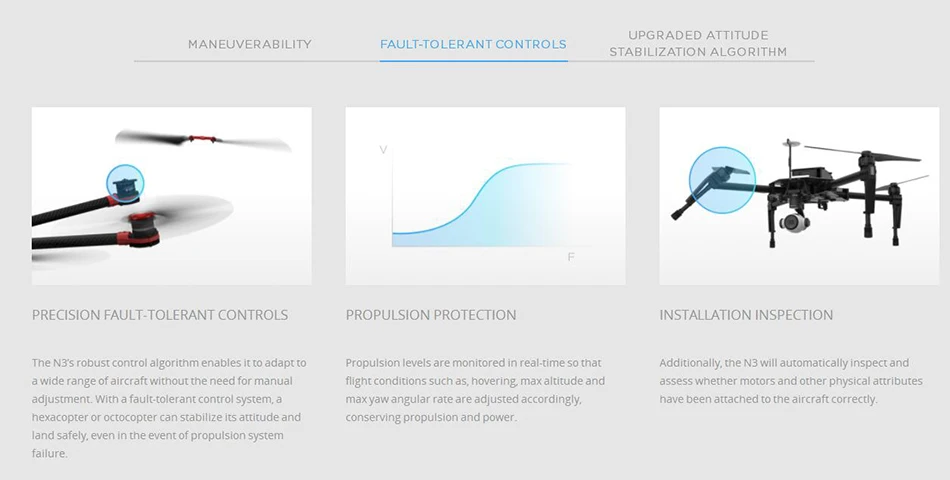 MANEUVERABILITY

FAULT-TOLERANT CONTROLS

UPGRADED ATTITUDE STABILIZATION ALGORITHM

V

F

PRECISION FAULT-TOLERANT CONTROLS

The N3's robust control algorithm enables it to adapt to a wide range of aircraft without the need for manual adjustment. With a fault-tolerant control system, a hexacopter or octocopter can stabilize its attitude and land safely, even in the event of propulsion system failure.

PROPULSION PROTECTION

Propulsion levels are monitored in real-time so that flight conditions such as, hovering, max altitude and max yaw angular rate are adjusted accordingly, conserving propulsion and power.

INSTALLATION INSPECTION

Additionally, the N3 will automatically inspect and assess whether motors and other physical attributes have been attached to the aircraft correctly.